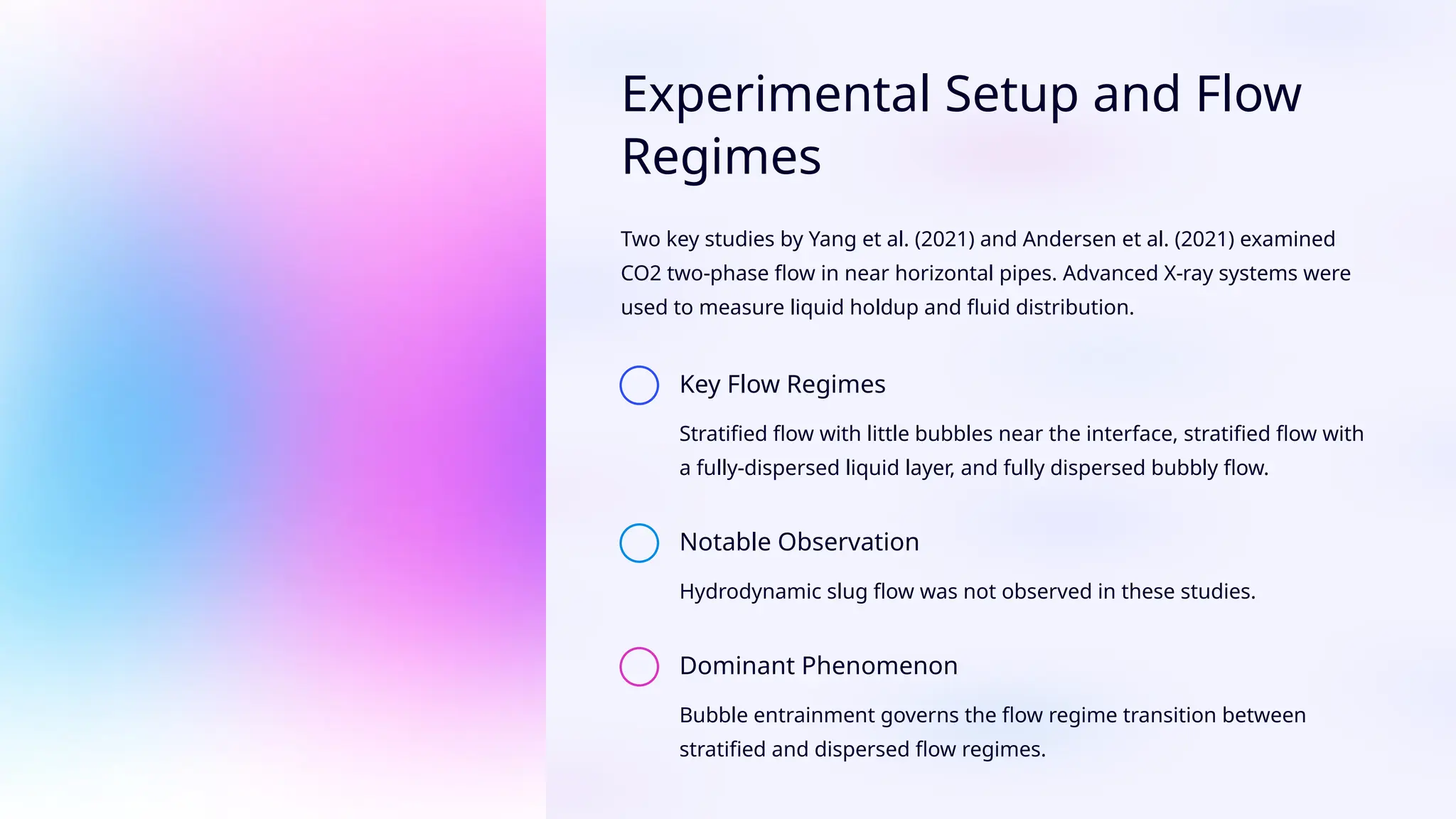 Experimental Setup and Flow Regimes

Two key studies by Yang et al. (2021) and Andersen et al. (2021) examined CO2 two-phase flow in near horizontal pipes. Advanced X-ray systems were used to measure liquid holdup and fluid distribution.

Key Flow Regimes

Stratified flow with little bubbles near the interface, stratified flow with a fully-dispersed liquid layer, and fully dispersed bubbly flow.

Notable Observation

Hydrodynamic slug flow was not observed in these studies.

Dominant Phenomenon

Bubble entrainment governs the flow regime transition between stratified and dispersed flow regimes.